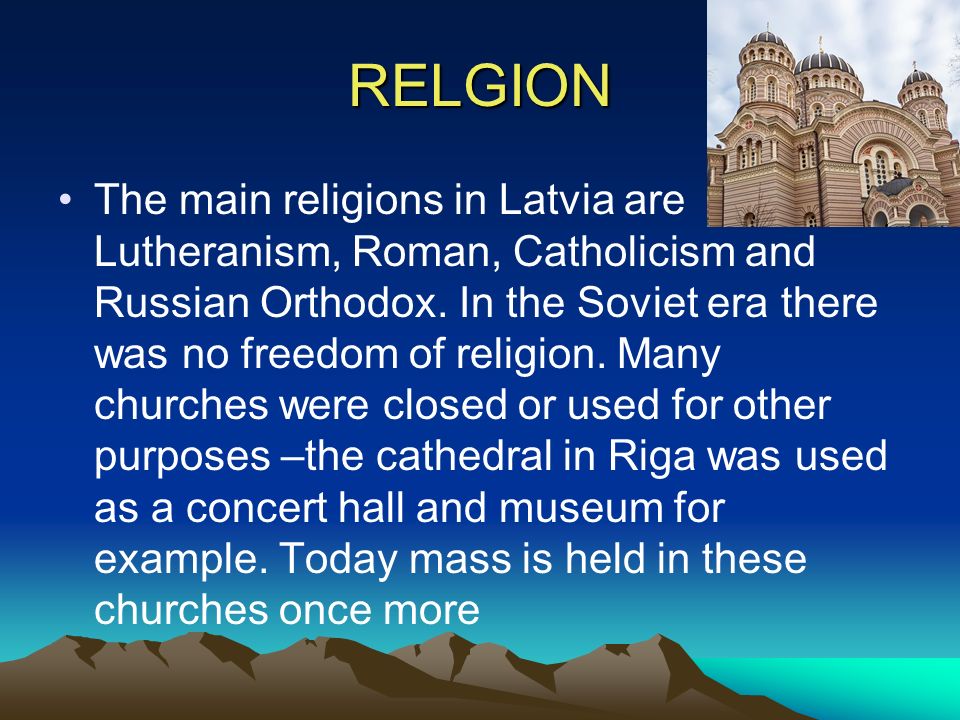 RELGION

• The main religions in Latvia are Lutheranism, Roman, Catholicism and Russian Orthodox. In the Soviet era there was no freedom of religion. Many churches were closed or used for other purposes –the cathedral in Riga was used as a concert hall and museum for example. Today mass is held in these churches once more